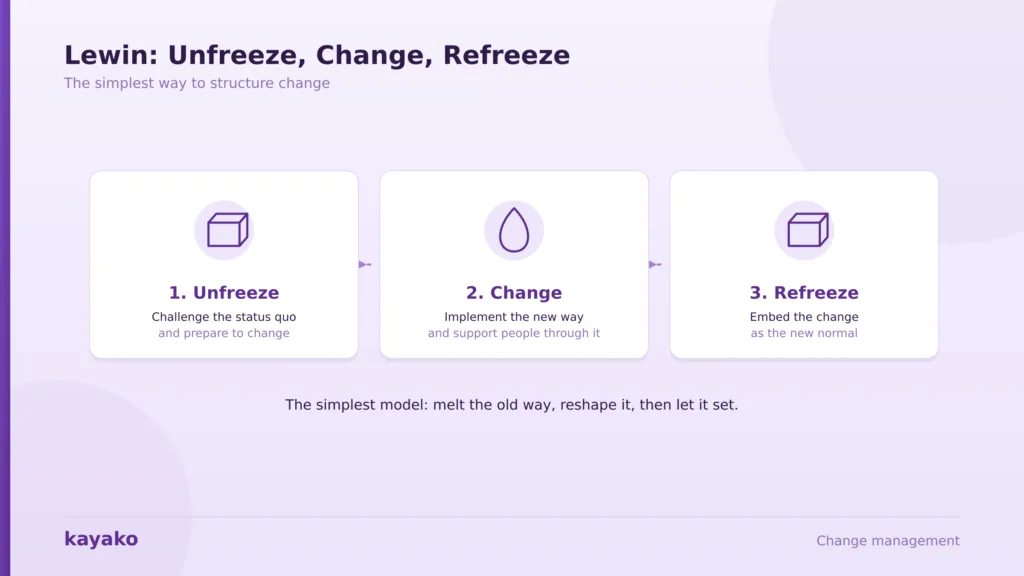 Lewin: Unfreeze, Change, Refreeze
The simplest way to structure change

1. Unfreeze
Challenge the status quo
and prepare to change

2. Change
Implement the new way
and support people through it

3. Refreeze
Embed the change
as the new normal

The simplest model: melt the old way, reshape it, then let it set.

kayako

Change management